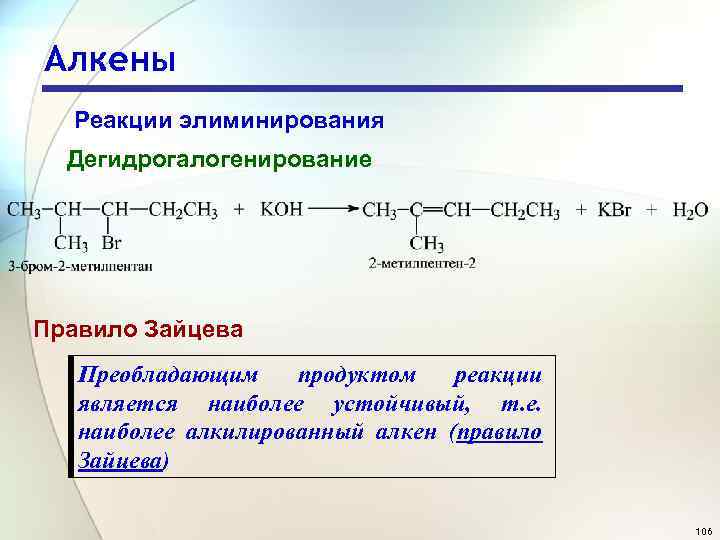 Алкены

Реакции элиминирования

Дегидрогалогенирование

$CH_3-CH(CH_3)-CH(Br)-CH_2CH_3 + KOH \longrightarrow CH_3-C(CH_3)=CH-CH_2CH_3 + KBr + H_2O$

3-бром-2-метилпентан

2-метилпентен-2

Правило Зайцева

Преобладающим продуктом реакции является наиболее устойчивый, т.е. наиболее алкилированный алкен (правило Зайцева)

106